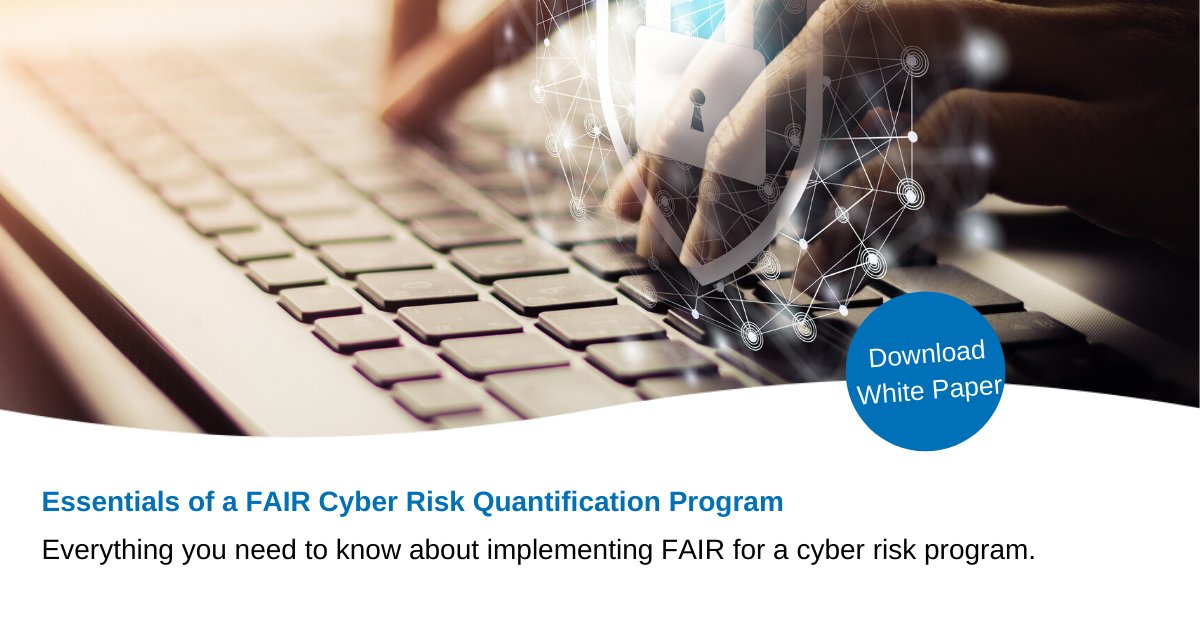 Download White Paper

Essentials of a FAIR Cyber Risk Quantification Program

Everything you need to know about implementing FAIR for a cyber risk program.